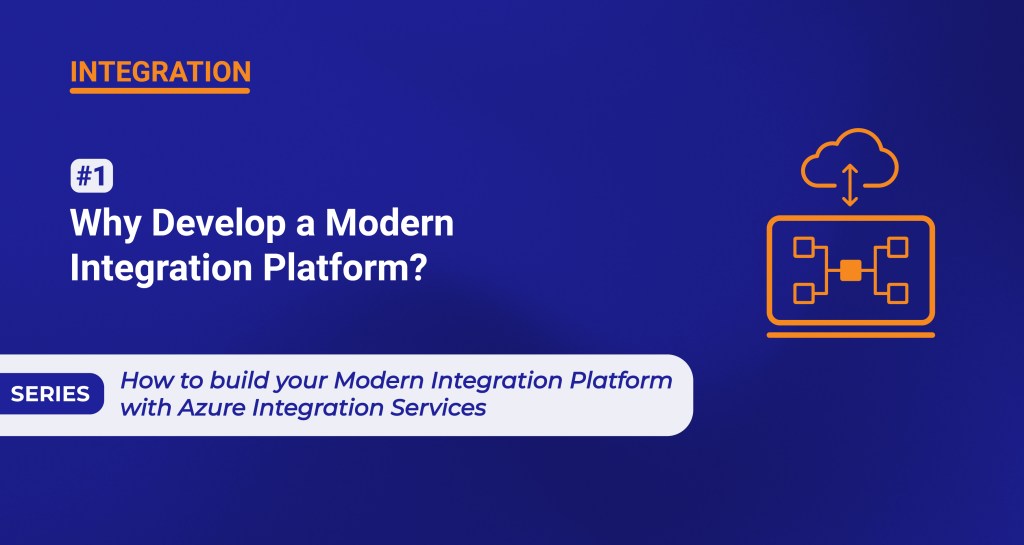 INTEGRATION

#1

Why Develop a Modern Integration Platform?

SERIES

How to build your Modern Integration Platform with Azure Integration Services